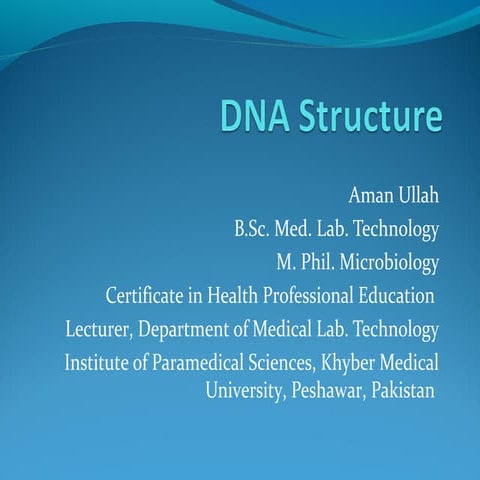 DNA Structure

Aman Ullah
B.Sc. Med. Lab. Technology
M. Phil. Microbiology
Certificate in Health Professional Education
Lecturer, Department of Medical Lab. Technology
Institute of Paramedical Sciences, Khyber Medical University, Peshawar, Pakistan